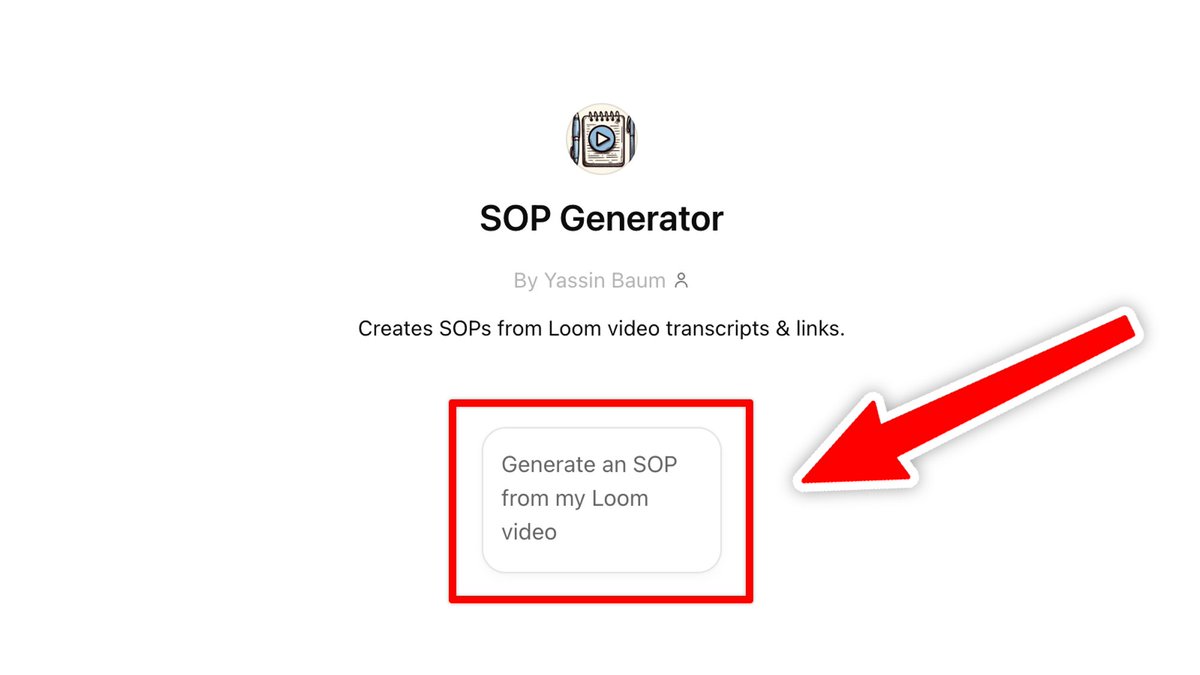 SOP Generator

By Yassin Baum

Creates SOPs from Loom video transcripts & links.

Generate an SOP from my Loom video